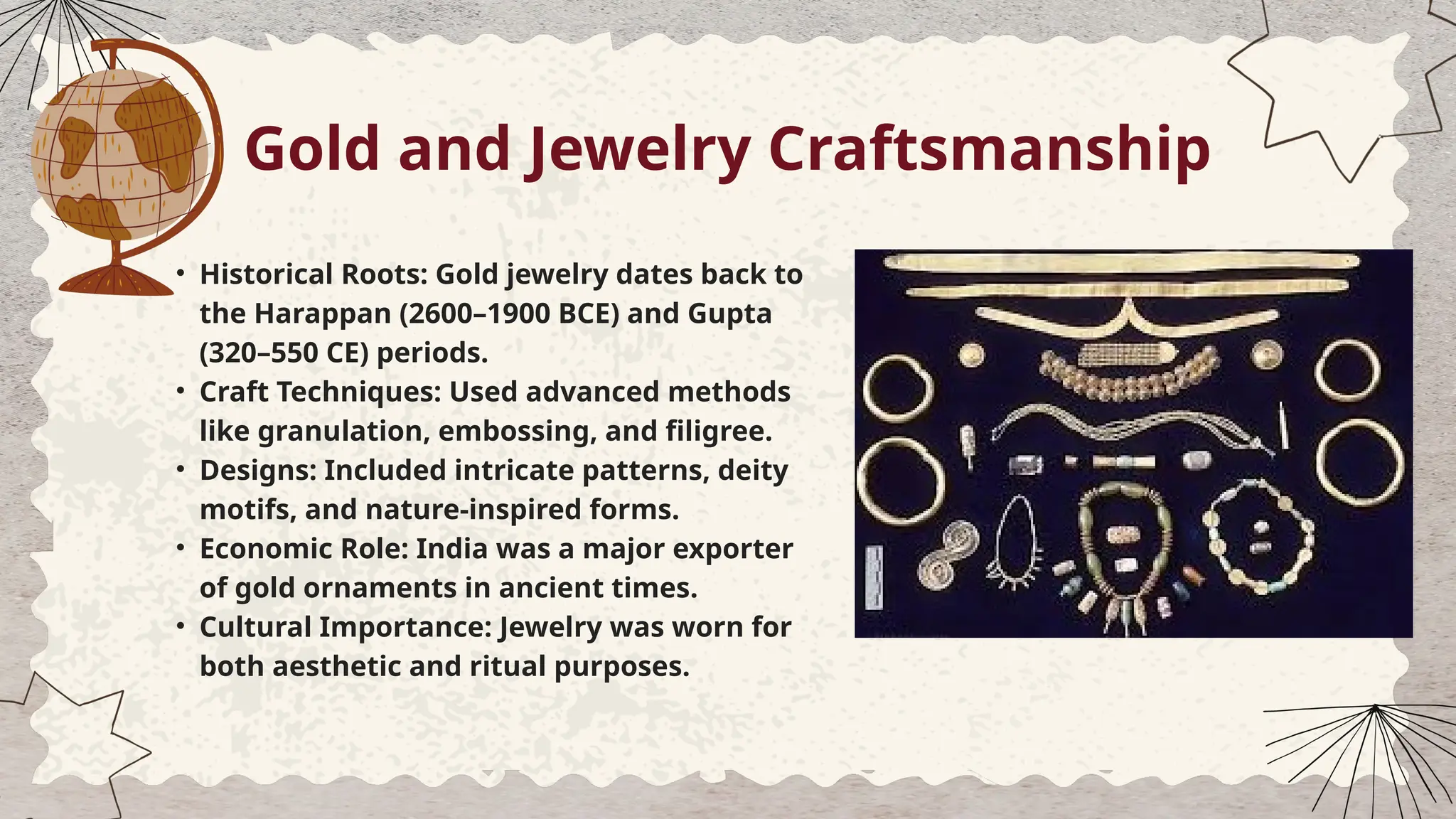 Gold and Jewelry Craftsmanship

• Historical Roots: Gold jewelry dates back to the Harappan (2600–1900 BCE) and Gupta (320–550 CE) periods.
• Craft Techniques: Used advanced methods like granulation, embossing, and filigree.
• Designs: Included intricate patterns, deity motifs, and nature-inspired forms.
• Economic Role: India was a major exporter of gold ornaments in ancient times.
• Cultural Importance: Jewelry was worn for both aesthetic and ritual purposes.